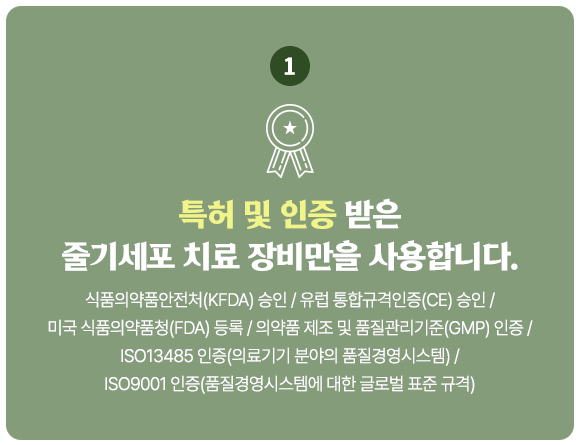 1

특허 및 인증 받은
줄기세포 치료 장비만을 사용합니다.

식품의약품안전처(KFDA) 승인 / 유럽 통합규격인증(CE) 승인 / 미국 식품의약품청(FDA) 등록 / 의약품 제조 및 품질관리기준(GMP) 인증 / ISO13485 인증(의료기기 분야의 품질경영시스템) / ISO9001 인증(품질경영시스템에 대한 글로벌 표준 규격)